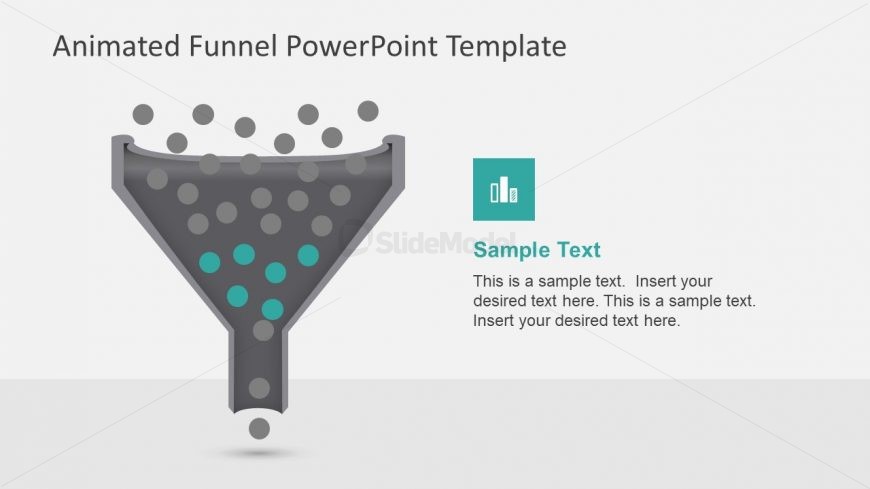 Animated Funnel PowerPoint Template

SlideModel

Sample Text

This is a sample text. Insert your desired text here. This is a sample text. Insert your desired text here.